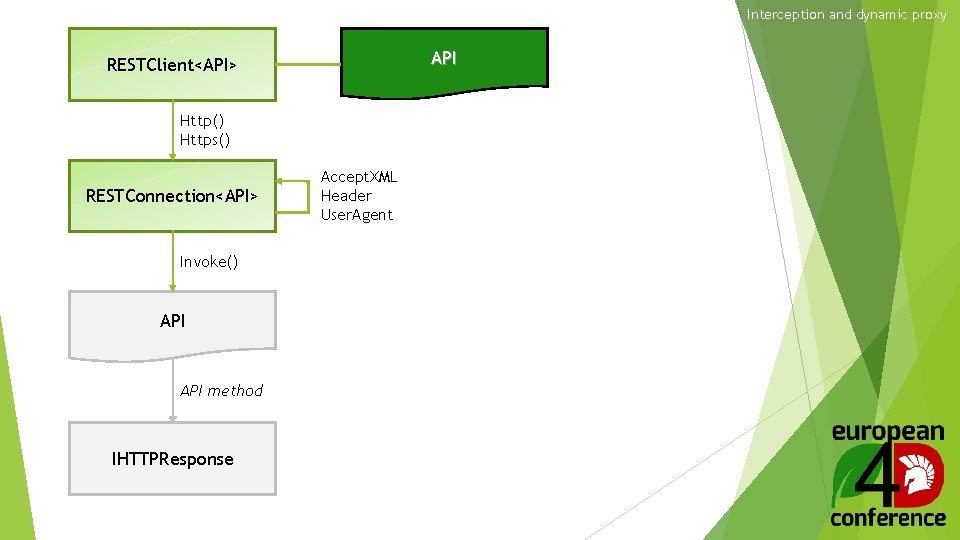 Interception and dynamic proxy

RESTClient<API>

API

Http()
Https()

RESTConnection<API>

AcceptXML
Header
UserAgent

Invoke()

API

API method

IHTTPResponse

european
4D
conference